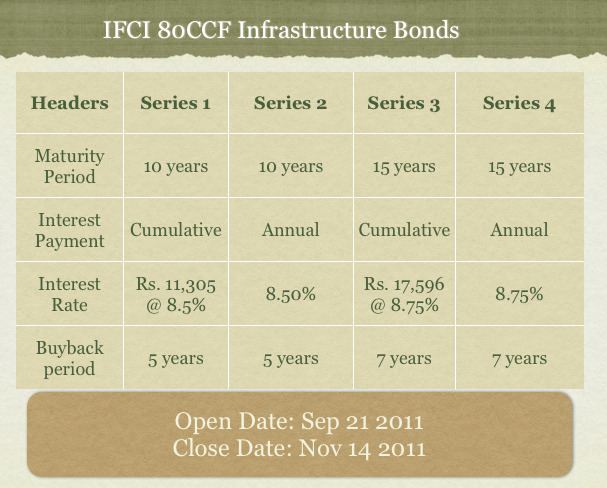 IFCI 80CCF Infrastructure Bonds

| Headers | Series 1 | Series 2 | Series 3 | Series 4 |
|---|---|---|---|---|
| Maturity Period | 10 years | 10 years | 15 years | 15 years |
| Interest Payment | Cumulative | Annual | Cumulative | Annual |
| Interest Rate | Rs. 11,305 @ 8.5% | 8.50% | Rs. 17,596 @ 8.75% | 8.75% |
| Buyback period | 5 years | 5 years | 7 years | 7 years |

Open Date: Sep 21 2011
Close Date: Nov 14 2011